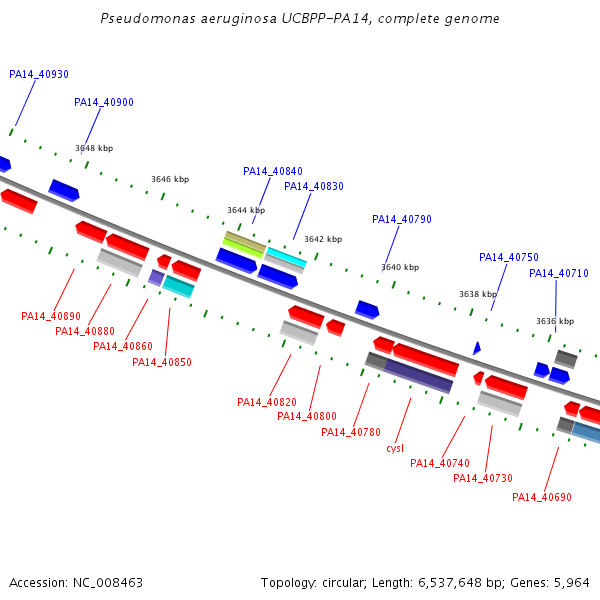 Pseudomonas aeruginosa UCBPP-PA14, complete genome

PA14_40930

PA14_40900

3648 kbp

3646 kbp

PA14_40840

PA14_40830

3644 kbp

3642 kbp

PA14_40790

3640 kbp

PA14_40750

PA14_40710

3638 kbp

3636 kbp

PA14_40890

PA14_40880

PA14_40860

PA14_40850

PA14_40820

PA14_40800

PA14_40780

cysI

PA14_40740

PA14_40730

PA14_40690

Accession: NC_008463

Topology: circular; Length: 6,537,648 bp; Genes: 5,964